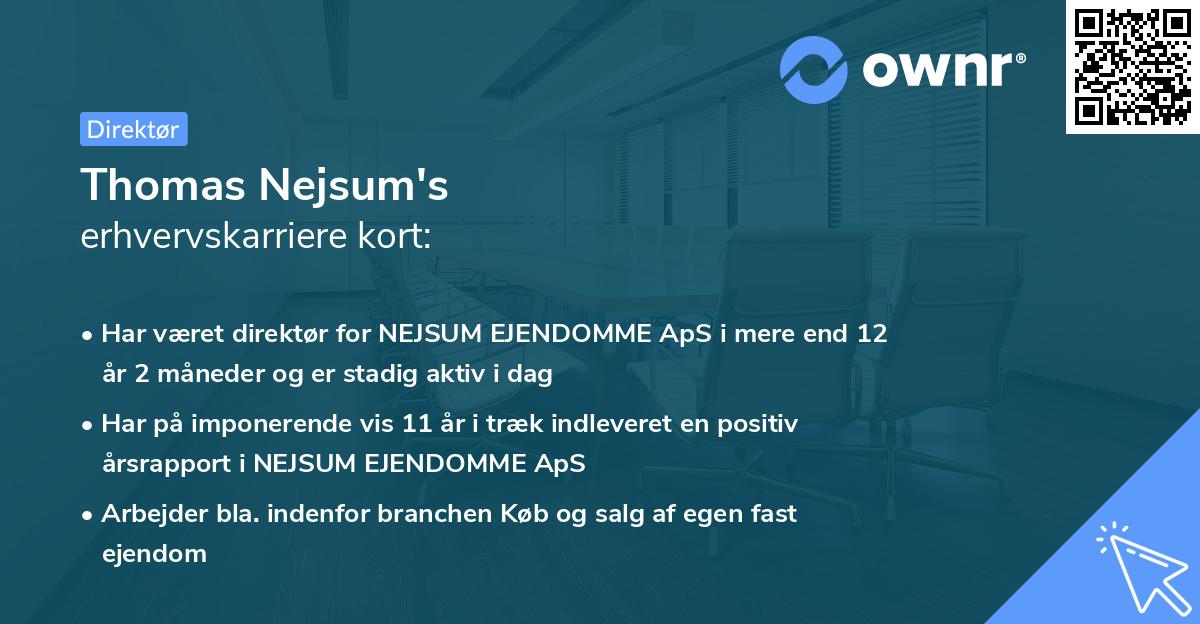 ownr®

Direktør

Thomas Nejsum's
erhvervskarriere kort:

• Har været direktør for NEJSUM EJENDOMME ApS i mere end 12 år 2 måneder og er stadig aktiv i dag
• Har på imponerende vis 11 år i træk indleveret en positiv årsrapport i NEJSUM EJENDOMME ApS
• Arbejder bla. indenfor branchen Køb og salg af egen fast ejendom